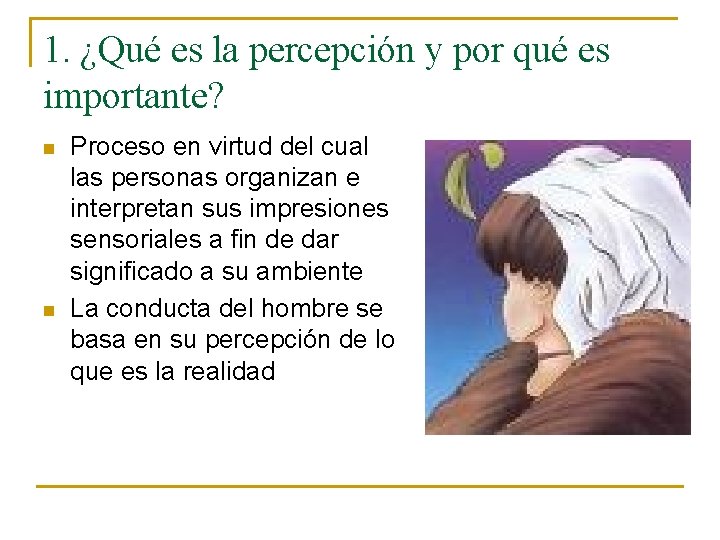 1. ¿Qué es la percepción y por qué es importante?

• Proceso en virtud del cual las personas organizan e interpretan sus impresiones sensoriales a fin de dar significado a su ambiente
• La conducta del hombre se basa en su percepción de lo que es la realidad